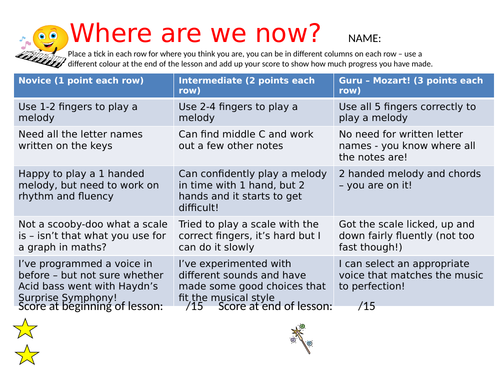 Where are we now?

NAME:

Place a tick in each row for where you think you are, you can be in different columns on each row – use a different colour at the end of the lesson and add up your score to show how much progress you have made.

| Novice (1 point each row) | Intermediate (2 points each row) | Guru – Mozart! (3 points each row) |
|---|---|---|
| Use 1-2 fingers to play a melody | Use 2-4 fingers to play a melody | Use all 5 fingers correctly to play a melody |
| Need all the letter names written on the keys | Can find middle C and work out a few other notes | No need for written letter names - you know where all the notes are! |
| Happy to play a 1 handed melody, but need to work on rhythm and fluency | Can confidently play a melody in time with 1 hand, but 2 hands and it starts to get difficult! | 2 handed melody and chords – you are on it! |
| Not a scooby-doo what a scale is – isn't that what you use for a graph in maths? | Tried to play a scale with the correct fingers, it's hard but I can do it slowly | Got the scale licked, up and down fairly fluently (not too fast though!) |
| I've programmed a voice in before – but not sure whether Acid bass went with Haydn's Surprise Symphony! | I've experimented with different sounds and have made some good choices that fit the musical style | I can select an appropriate voice that matches the music to perfection! |

Score at beginning of lesson: /15 Score at end of lesson: /15